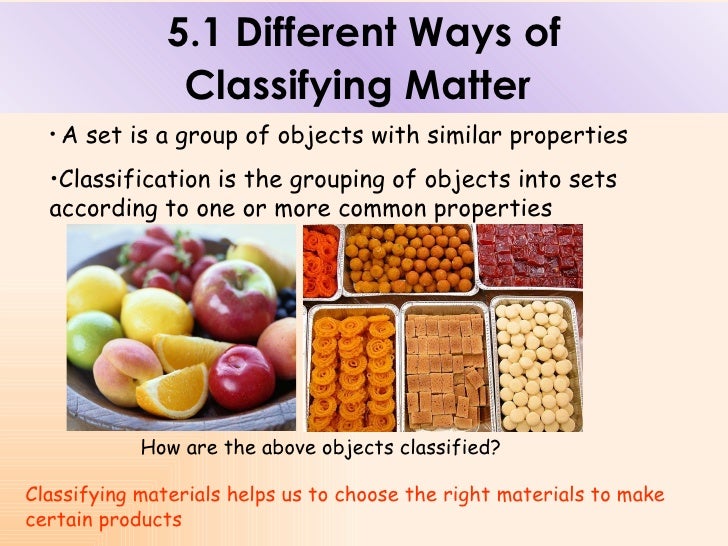 5.1 Different Ways of Classifying Matter

• A set is a group of objects with similar properties

•Classification is the grouping of objects into sets according to one or more common properties

How are the above objects classified?

Classifying materials helps us to choose the right materials to make certain products